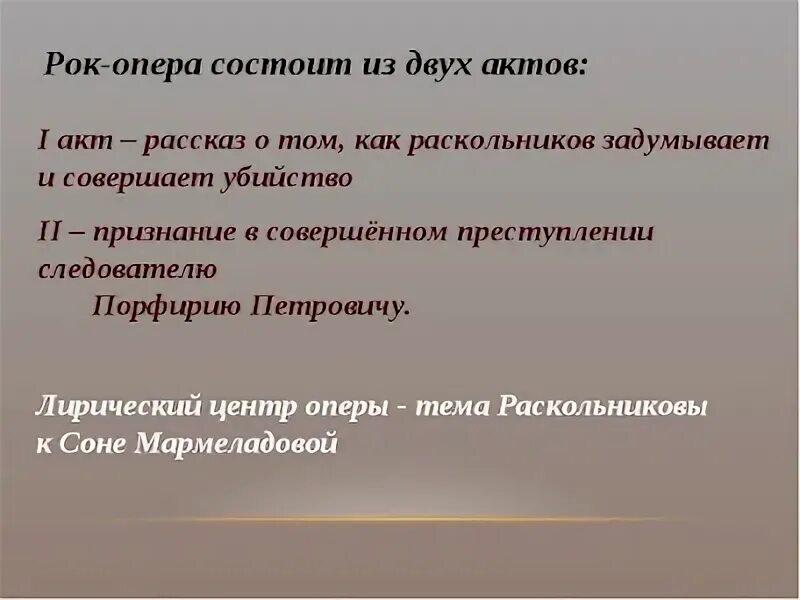 Рок-опера состоит из двух актов:

I акт – рассказ о том, как раскольников задумывает и совершает убийство

II – признание в совершённом преступлении следователю
Порфирию Петровичу.

Лирический центр оперы - тема Раскольниковы к Соне Мармеладовой